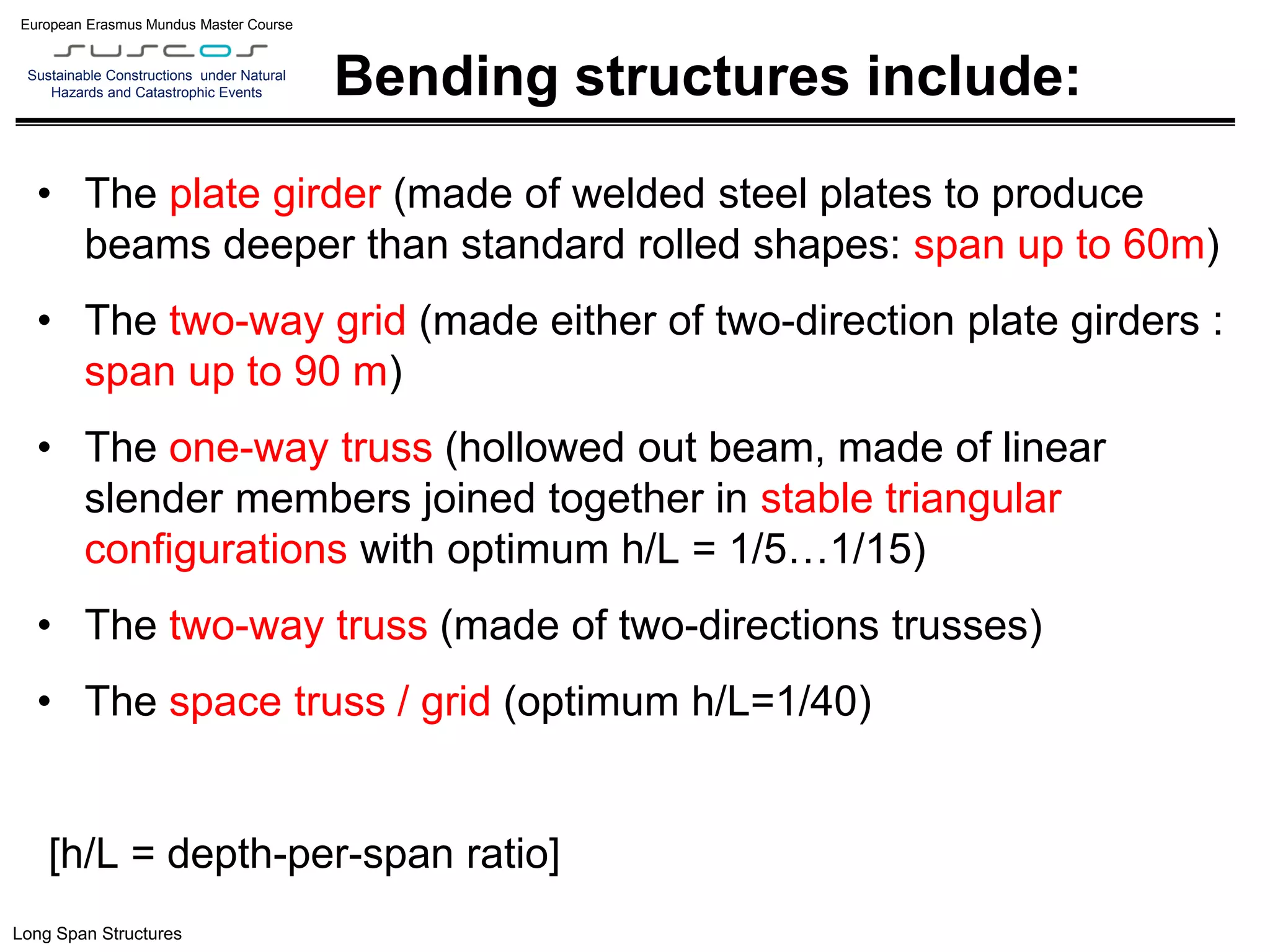 European Erasmus Mundus Master Course

SUSCOS

Sustainable Constructions under Natural Hazards and Catastrophic Events

Bending structures include:

• The plate girder (made of welded steel plates to produce beams deeper than standard rolled shapes: span up to 60m)

• The two-way grid (made either of two-direction plate girders : span up to 90 m)

• The one-way truss (hollowed out beam, made of linear slender members joined together in stable triangular configurations with optimum h/L = 1/5…1/15)

• The two-way truss (made of two-directions trusses)

• The space truss / grid (optimum h/L=1/40)

[h/L = depth-per-span ratio]

Long Span Structures